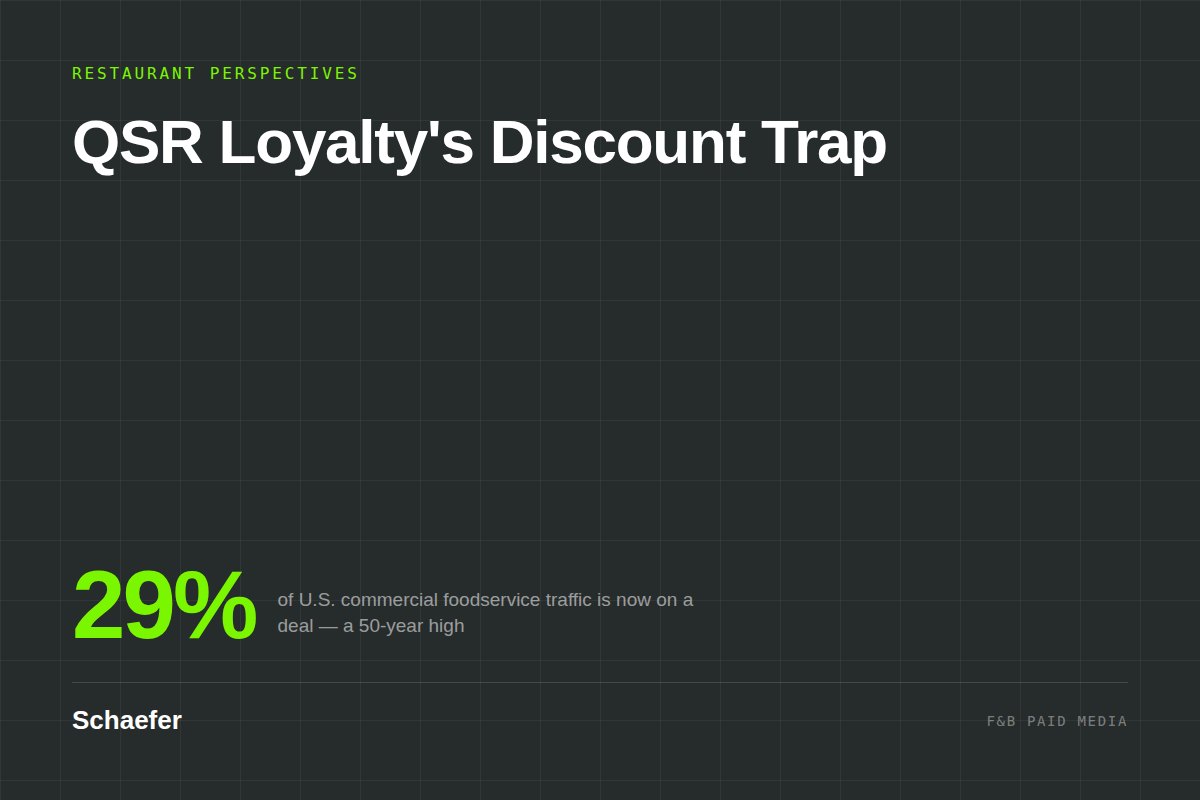 RESTAURANT PERSPECTIVES

QSR Loyalty's Discount Trap

29%

of U.S. commercial foodservice traffic is now on a deal — a 50-year high

Schaefer

F&B PAID MEDIA